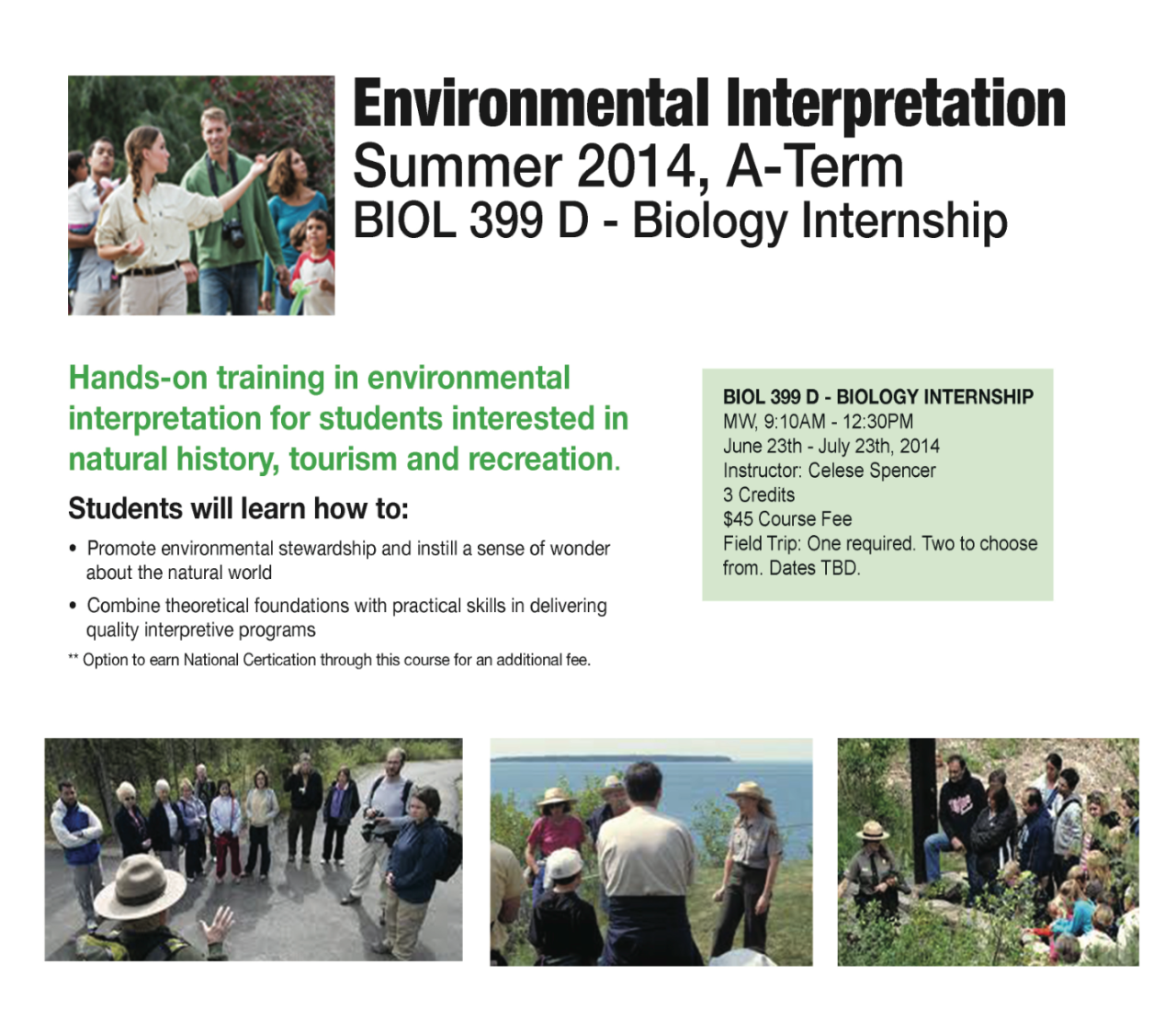 Environmental Interpretation
Summer 2014, A-Term
BIOL 399 D - Biology Internship

Hands-on training in environmental interpretation for students interested in natural history, tourism and recreation.

Students will learn how to:

• Promote environmental stewardship and instill a sense of wonder about the natural world

• Combine theoretical foundations with practical skills in delivering quality interpretive programs

** Option to earn National Certication through this course for an additional fee.

BIOL 399 D - BIOLOGY INTERNSHIP
MW, 9:10AM - 12:30PM
June 23th - July 23th, 2014
Instructor: Celese Spencer
3 Credits
$45 Course Fee
Field Trip: One required. Two to choose from. Dates TBD.